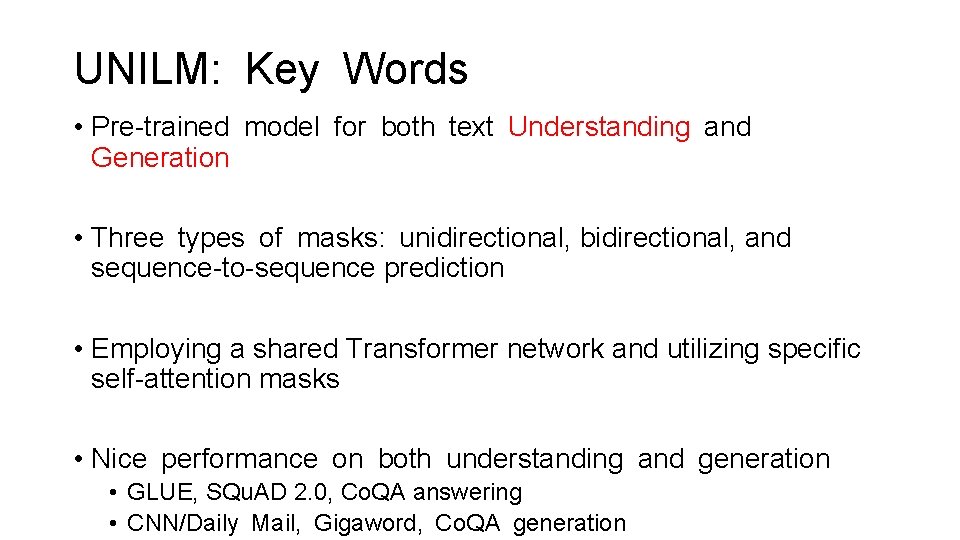 UNILM: Key Words

• Pre-trained model for both text Understanding and Generation

• Three types of masks: unidirectional, bidirectional, and sequence-to-sequence prediction

• Employing a shared Transformer network and utilizing specific self-attention masks

• Nice performance on both understanding and generation
  • GLUE, SQuAD 2.0, CoQA answering
  • CNN/Daily Mail, Gigaword, CoQA generation